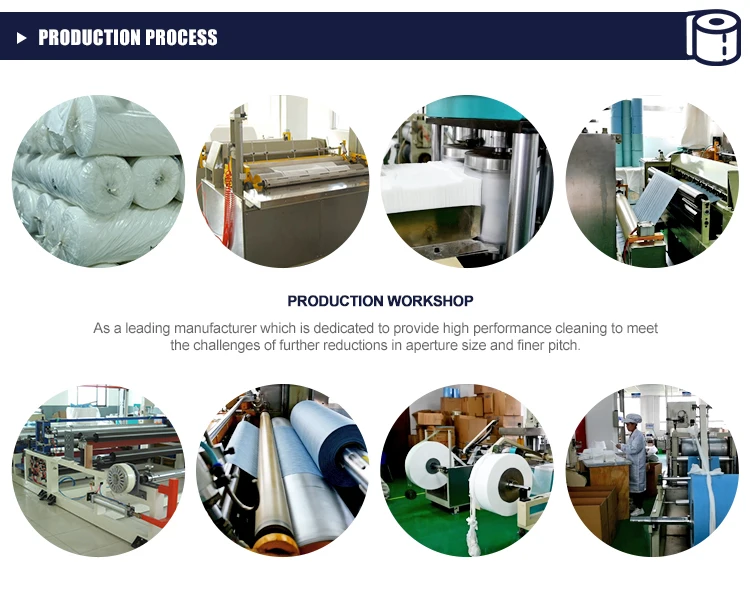 PRODUCTION PROCESS

PRODUCTION WORKSHOP

As a leading manufacturer which is dedicated to provide high performance cleaning to meet the challenges of further reductions in aperture size and finer pitch.